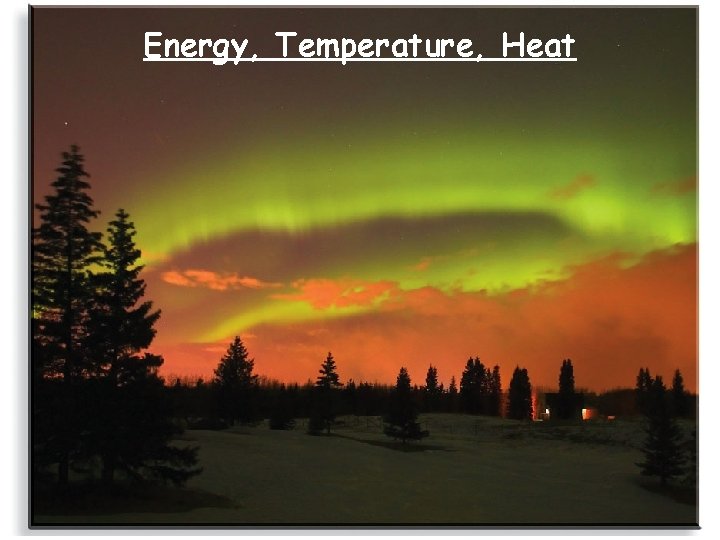 Energy, Temperature, Heat